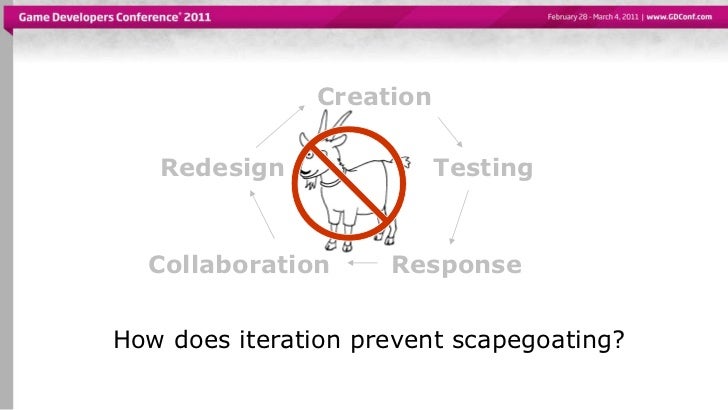 Game Developers Conference® 2011

February 28 - March 4, 2011 | www.GDConf.com

Creation

Testing

Response

Collaboration

Redesign

How does iteration prevent scapegoating?